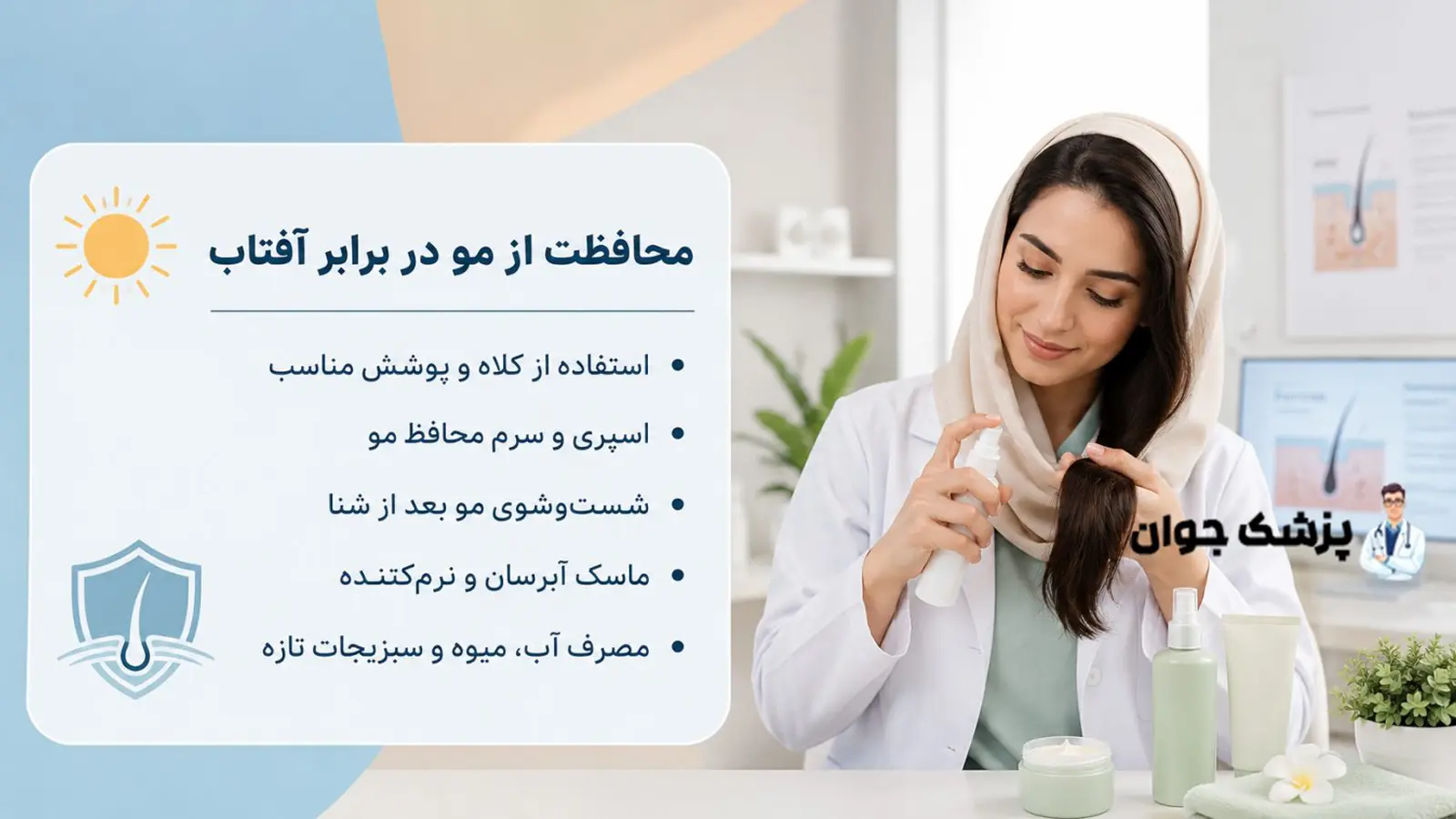 محافظت از مو در برابر آفتاب

• استفاده از کلاه و پوشش مناسب
• اسپری و سرم محافظ مو
• شست‌وشوی مو بعد از شنا
• ماسک آبرسان و نرم‌کننده
• مصرف آب، میوه و سبزیجات تازه

پزشک جوان